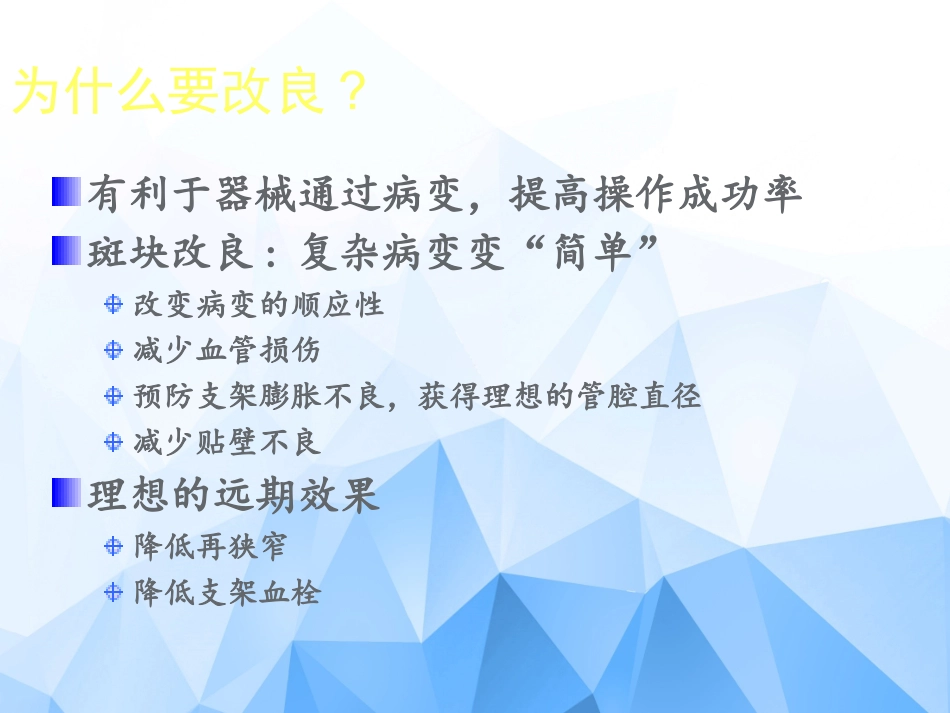 为什么要改良？

有利于器械通过病变，提高操作成功率

斑块改良：复杂病变变“简单”

改变病变的顺应性

减少血管损伤

预防支架膨胀不良，获得理想的管腔直径

减少贴壁不良

理想的远期效果

降低再狭窄

降低支架血栓